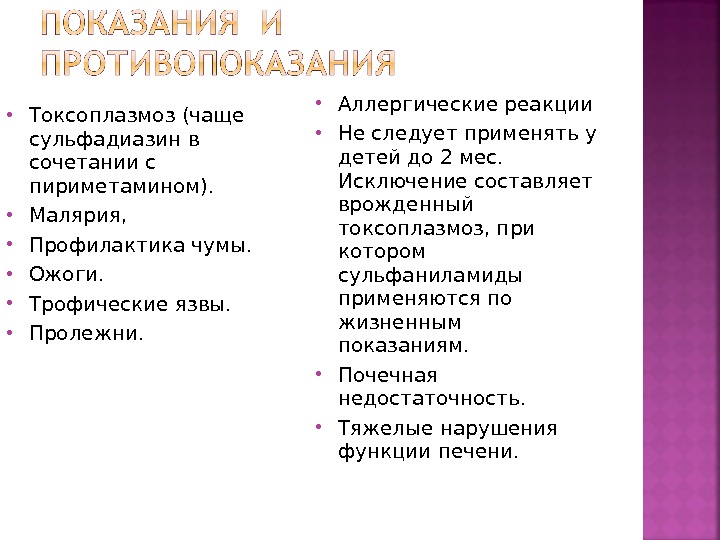 ПОКАЗАНИЯ И ПРОТИВОПОКАЗАНИЯ

• Токсоплазмоз (чаще сульфадиазин в сочетании с пириметамином).
• Малярия,
• Профилактика чумы.
• Ожоги.
• Трофические язвы.
• Пролежни.

• Аллергические реакции
• Не следует применять у детей до 2 мес. Исключение составляет врожденный токсоплазмоз, при котором сульфаниламиды применяются по жизненным показаниям.
• Почечная недостаточность.
• Тяжелые нарушения функции печени.